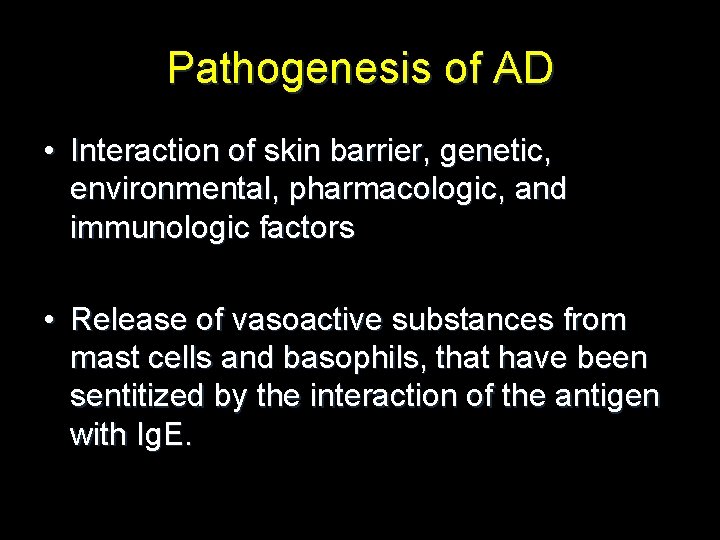 Pathogenesis of AD

• Interaction of skin barrier, genetic, environmental, pharmacologic, and immunologic factors

• Release of vasoactive substances from mast cells and basophils, that have been sentitized by the interaction of the antigen with IgE.